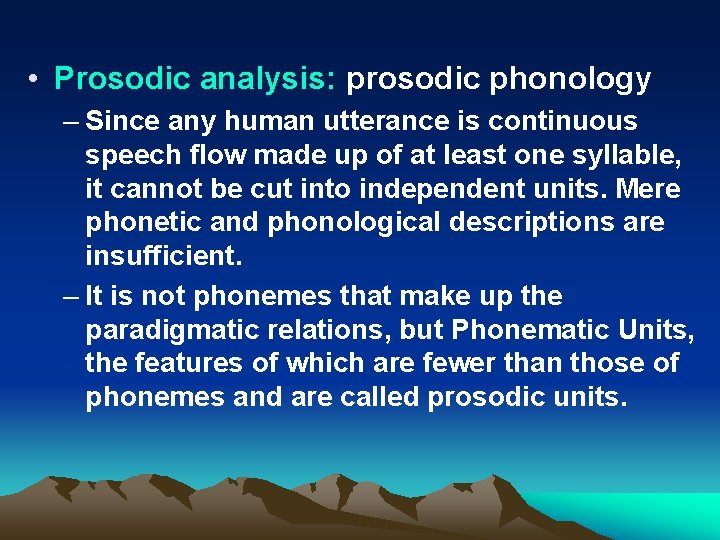 • Prosodic analysis: prosodic phonology

– Since any human utterance is continuous speech flow made up of at least one syllable, it cannot be cut into independent units. Mere phonetic and phonological descriptions are insufficient.

– It is not phonemes that make up the paradigmatic relations, but Phonematic Units, the features of which are fewer than those of phonemes and are called prosodic units.